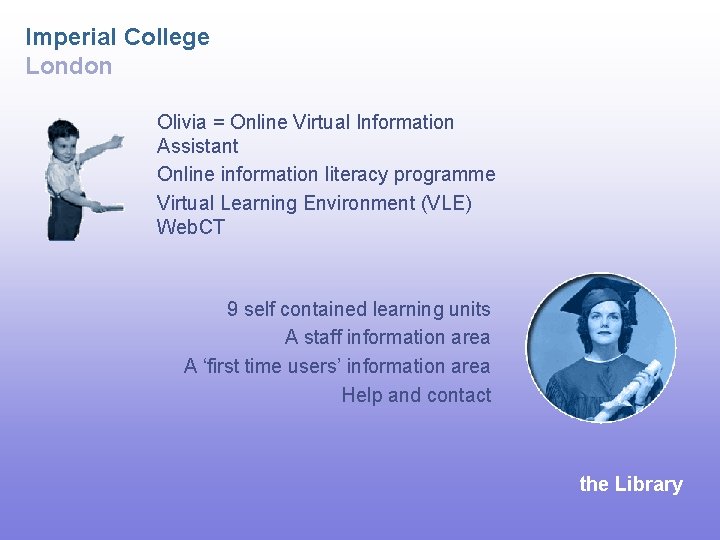 Imperial College
London

Olivia = Online Virtual Information Assistant

Online information literacy programme

Virtual Learning Environment (VLE) WebCT

9 self contained learning units

A staff information area

A ‘first time users’ information area

Help and contact

the Library